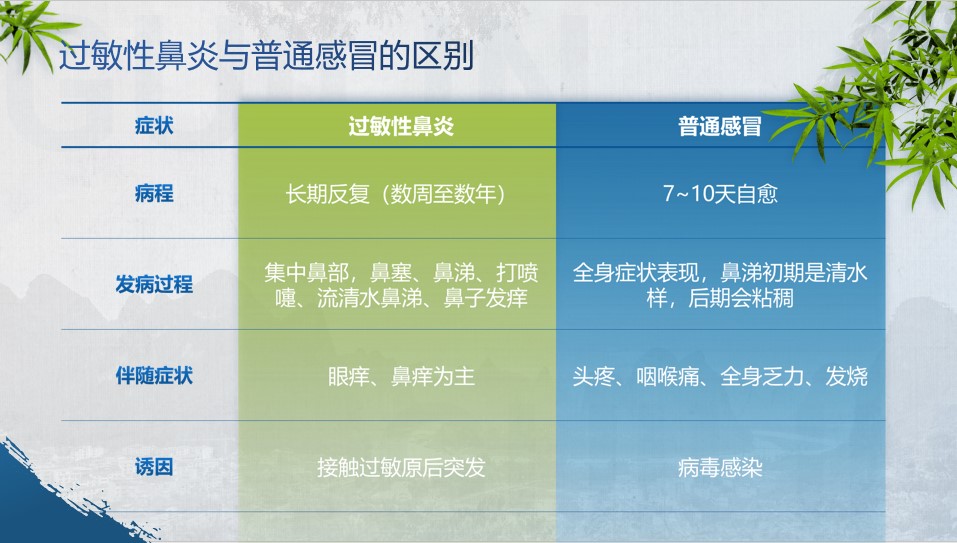 过敏性鼻炎与普通感冒的区别

| 症状 | 过敏性鼻炎 | 普通感冒 |
|---|---|---|
| 病程 | 长期反复（数周至数年） | 7~10天自愈 |
| 发病过程 | 集中鼻部，鼻塞、鼻涕、打喷嚏、流清水鼻涕、鼻子发痒 | 全身症状表现，鼻涕初期是清水样，后期会粘稠 |
| 伴随症状 | 眼痒、鼻痒为主 | 头疼、咽喉痛、全身乏力、发烧 |
| 诱因 | 接触过敏原后突发 | 病毒感染 |